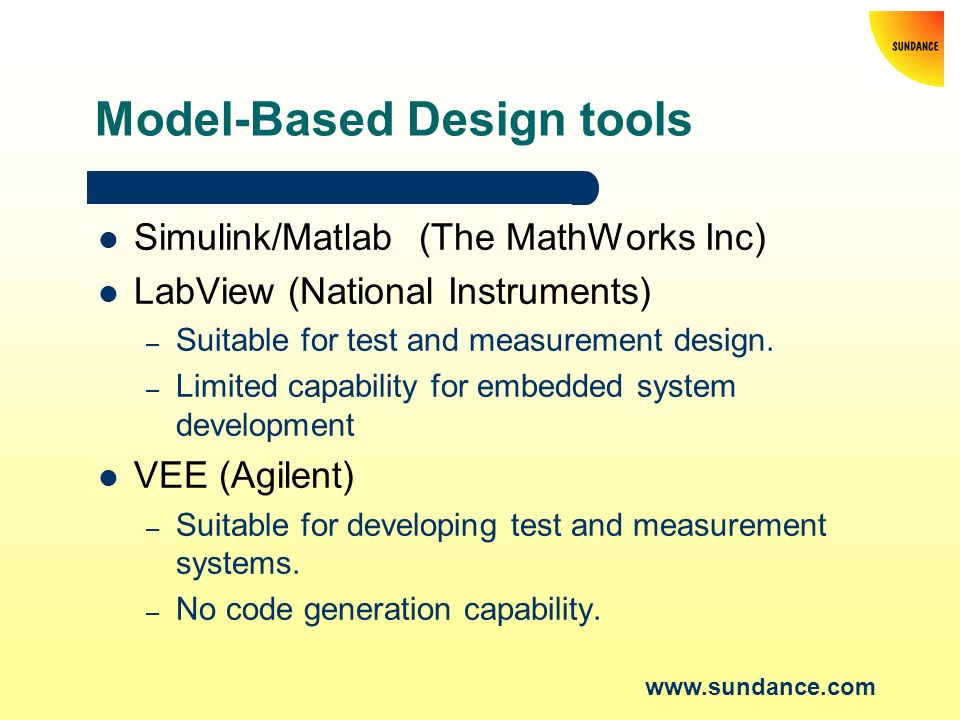 SUNDANCE

Model-Based Design tools

- Simulink/Matlab (The MathWorks Inc)
- LabView (National Instruments)
  – Suitable for test and measurement design.
  – Limited capability for embedded system development
- VEE (Agilent)
  – Suitable for developing test and measurement systems.
  – No code generation capability.

www.sundance.com